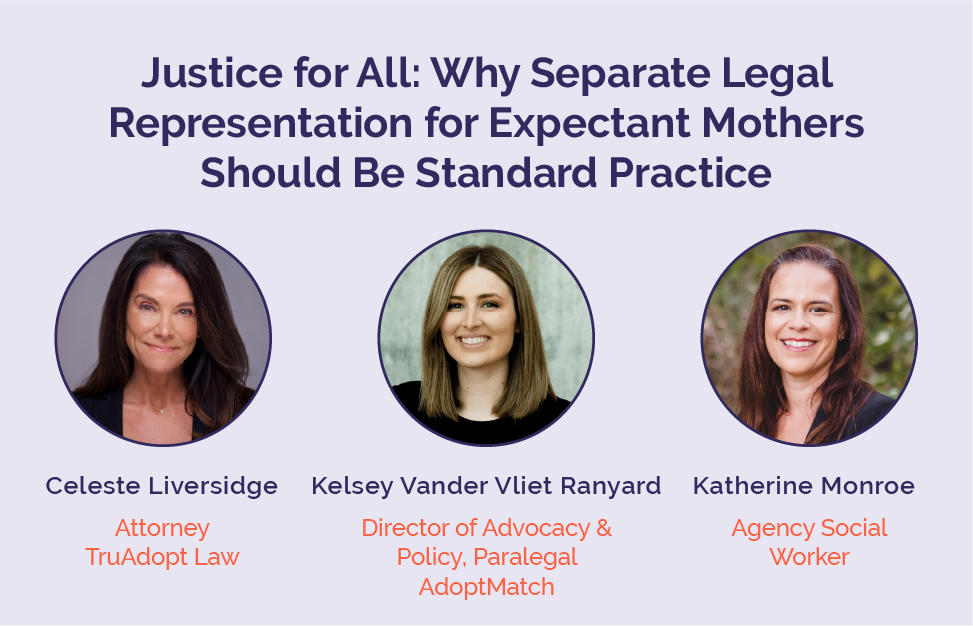 Justice for All: Why Separate Legal Representation for Expectant Mothers Should Be Standard Practice

Celeste Liversidge

Attorney
TruAdopt Law

Kelsey Vander Vliet Ranyard

Director of Advocacy & Policy, Paralegal
AdoptMatch

Katherine Monroe

Agency Social Worker